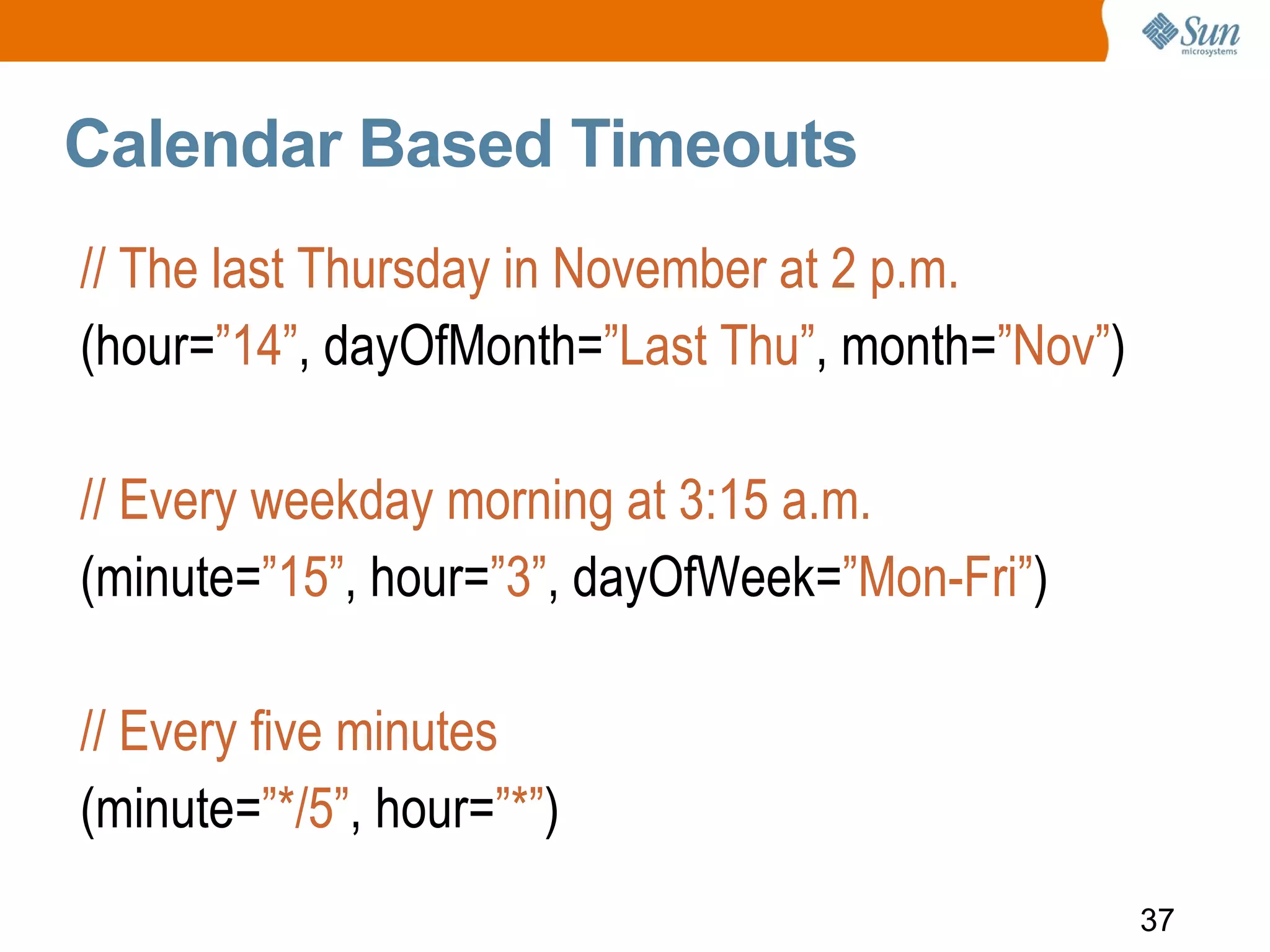 Sun microsystems

Calendar Based Timeouts

// The last Thursday in November at 2 p.m.
(hour=”14”, dayOfMonth=”Last Thu”, month=”Nov”)

// Every weekday morning at 3:15 a.m.
(minute=”15”, hour=”3”, dayOfWeek=”Mon-Fri”)

// Every five minutes
(minute=”*/5”, hour=”*”)

37